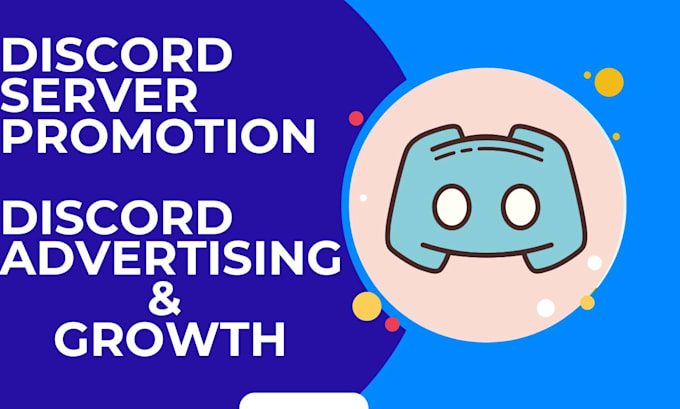 DISCORD SERVER PROMOTION

DISCORD ADVERTISING & GROWTH